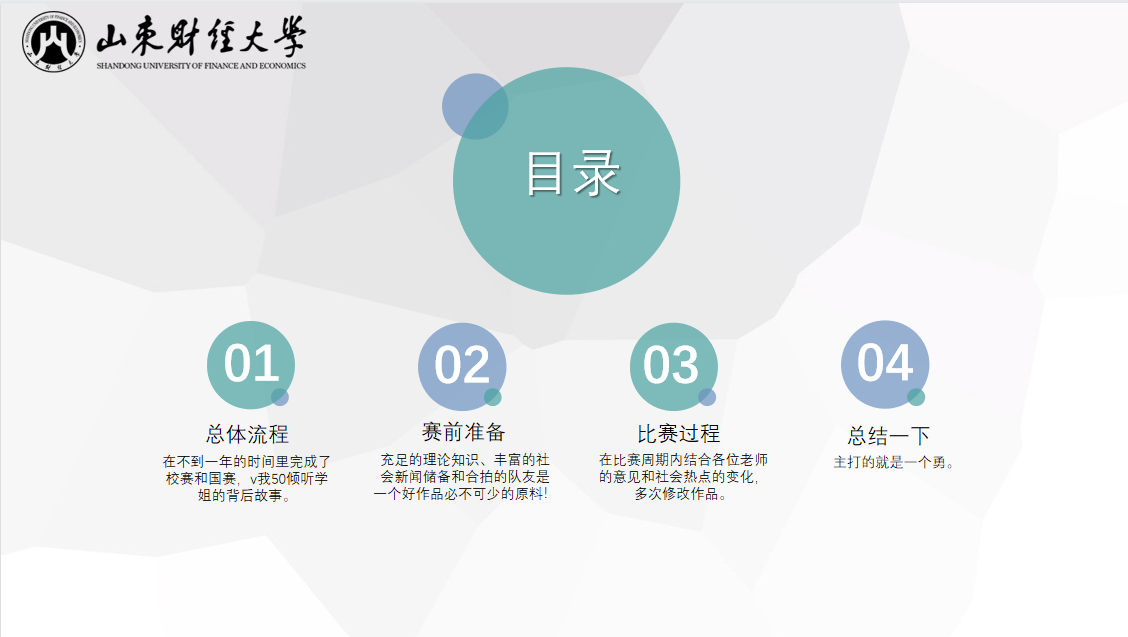 山東財經大學
SHANDONG UNIVERSITY OF FINANCE AND ECONOMICS

目录

01
总体流程
在不到一年的时间里完成了校赛和国赛，v我50倾听学姐的背后故事。

02
赛前准备
充足的理论知识、丰富的社会新闻储备和合拍的队友是一个好作品必不可少的原料!

03
比赛过程
在比赛周期内结合各位老师的意见和社会热点的变化，多次修改作品。

04
总结一下
主打的就是一个勇。